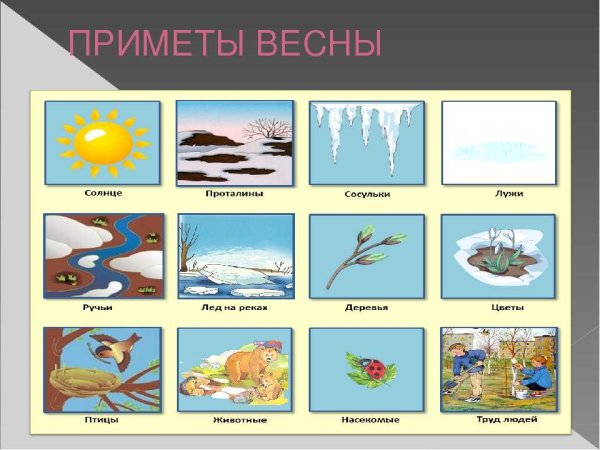 ПРИМЕТЫ ВЕСНЫ

Солнце

Проталины

Сосульки

Лужи

Ручьи

Лед на реках

Деревья

Цветы

Птицы

Животные

Насекомые

Труд людей